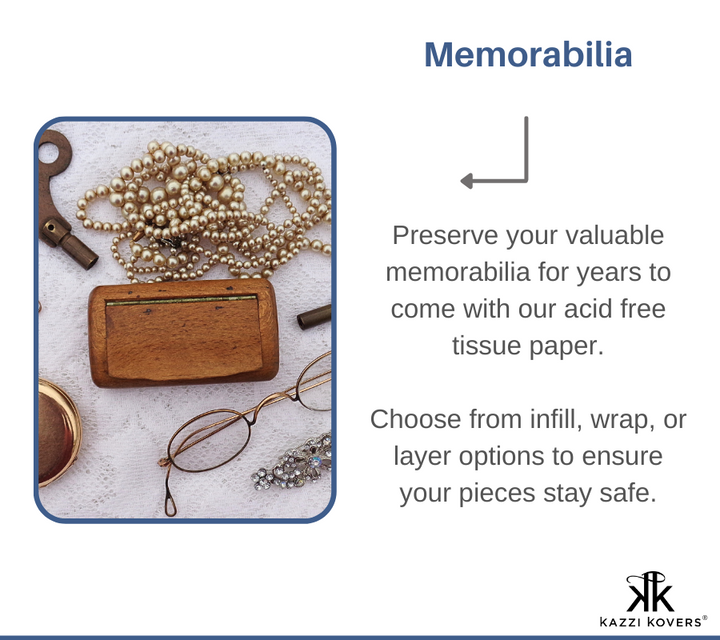 Memorabilia

Preserve your valuable memorabilia for years to come with our acid free tissue paper.

Choose from infill, wrap, or layer options to ensure your pieces stay safe.

KK
KAZZI KOVERS®